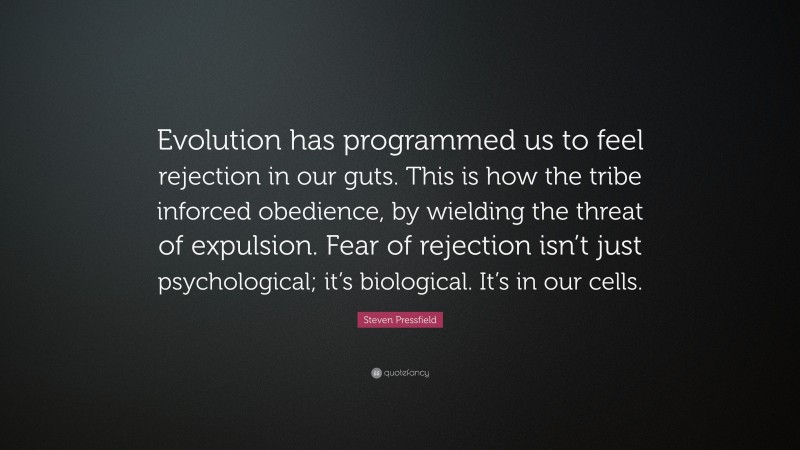 Evolution has programmed us to feel rejection in our guts. This is how the tribe inforced obedience, by wielding the threat of expulsion. Fear of rejection isn't just psychological; it's biological. It's in our cells.

Steven Pressfield

quotefancy